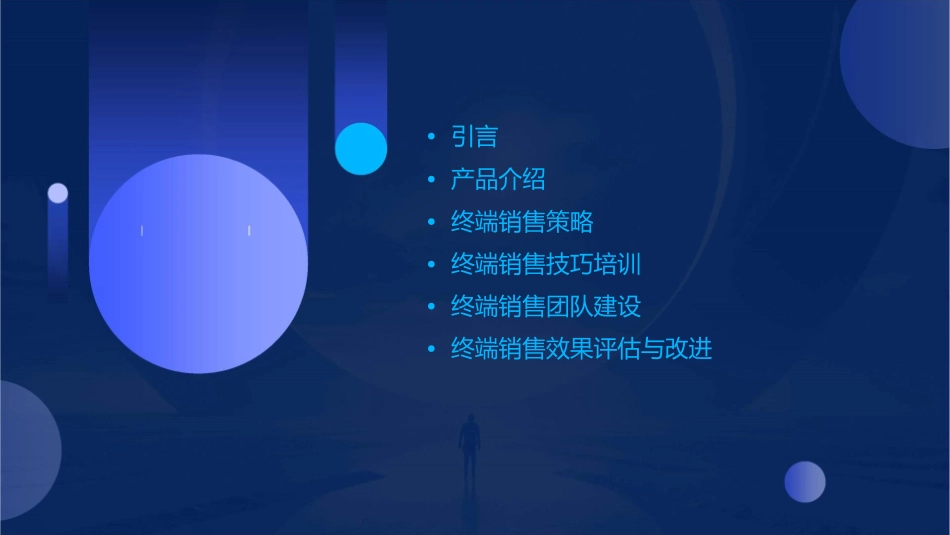 • 引言
• 产品介绍
• 终端销售策略
• 终端销售技巧培训
• 终端销售团队建设
• 终端销售效果评估与改进